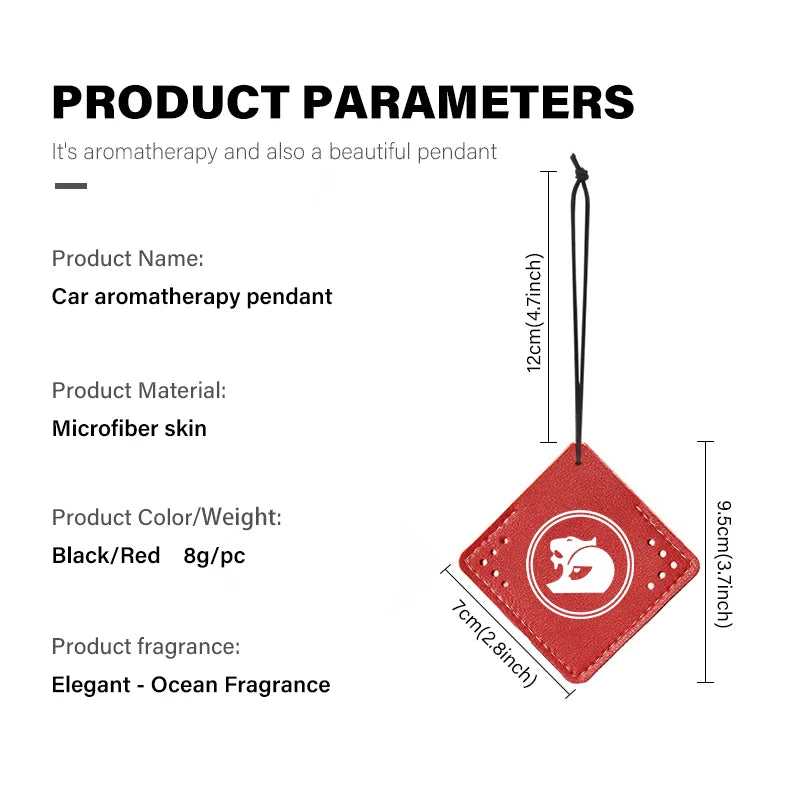 PRODUCT PARAMETERS

It's aromatherapy and also a beautiful pendant

Product Name:

Car aromatherapy pendant

Product Material:

Microfiber skin

Product Color/Weight:

Black/Red 8g/pc

Product fragrance:

Elegant - Ocean Fragrance

12cm(4.7inch)

9.5cm(3.7inch)

7cm(2.8inch)